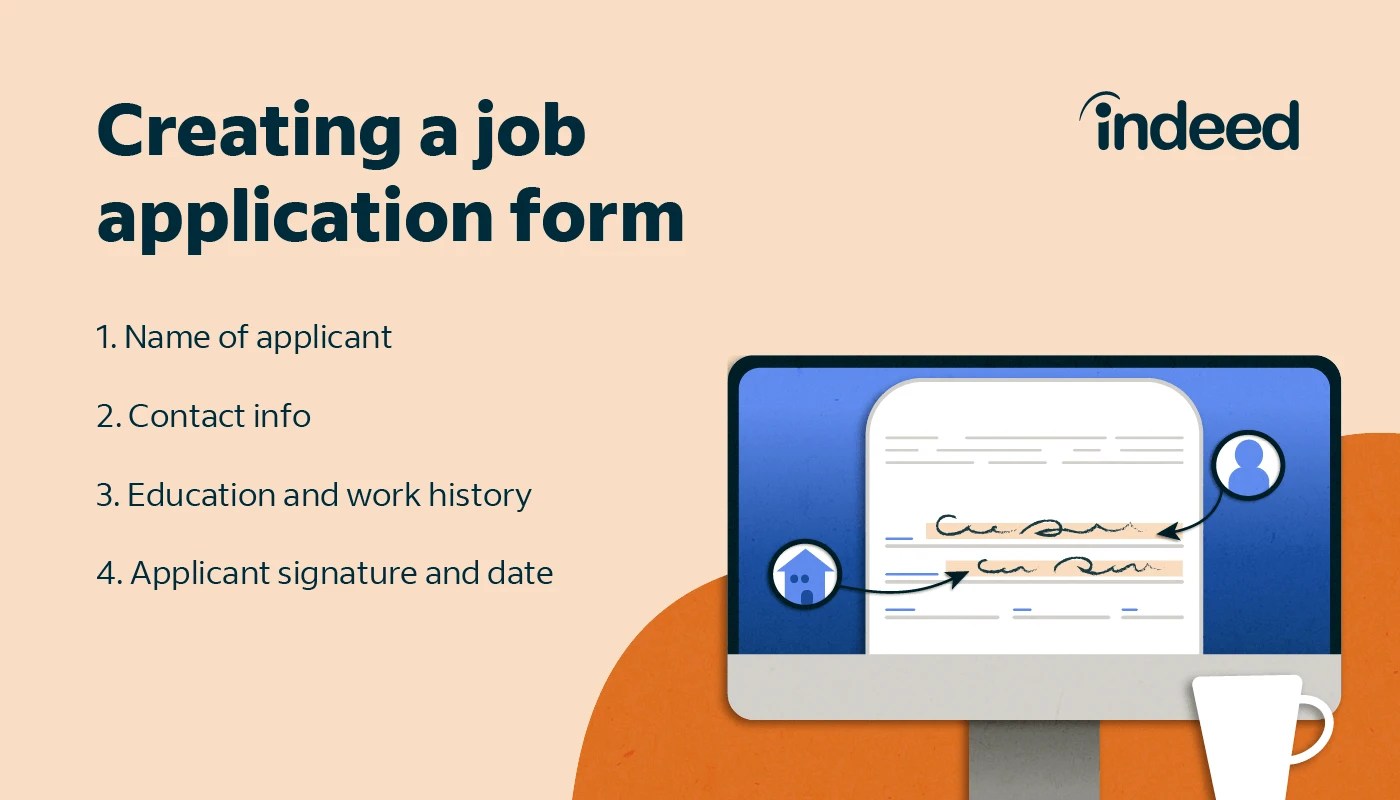 Creating a job application form

indeed

1. Name of applicant

2. Contact info

3. Education and work history

4. Applicant signature and date